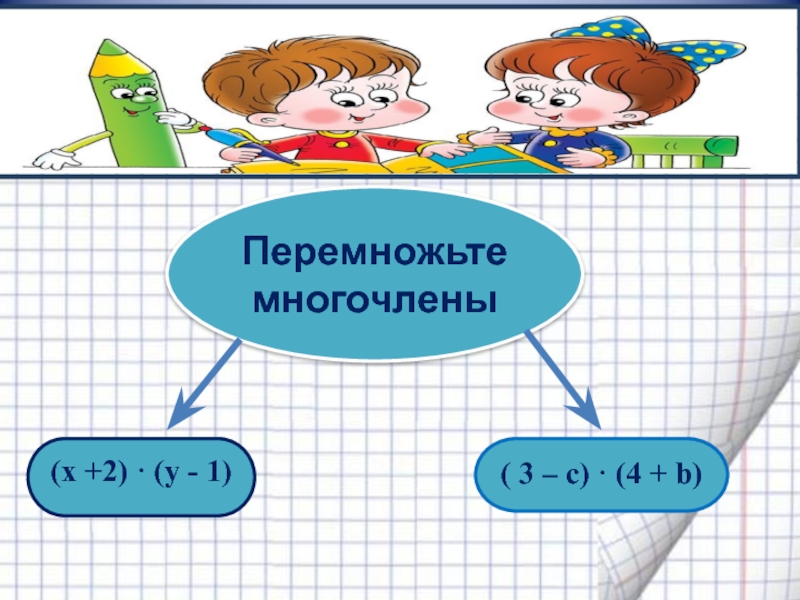 Перемножьте многочлены

$(x + 2) \cdot (y - 1)$

$(3 - c) \cdot (4 + b)$